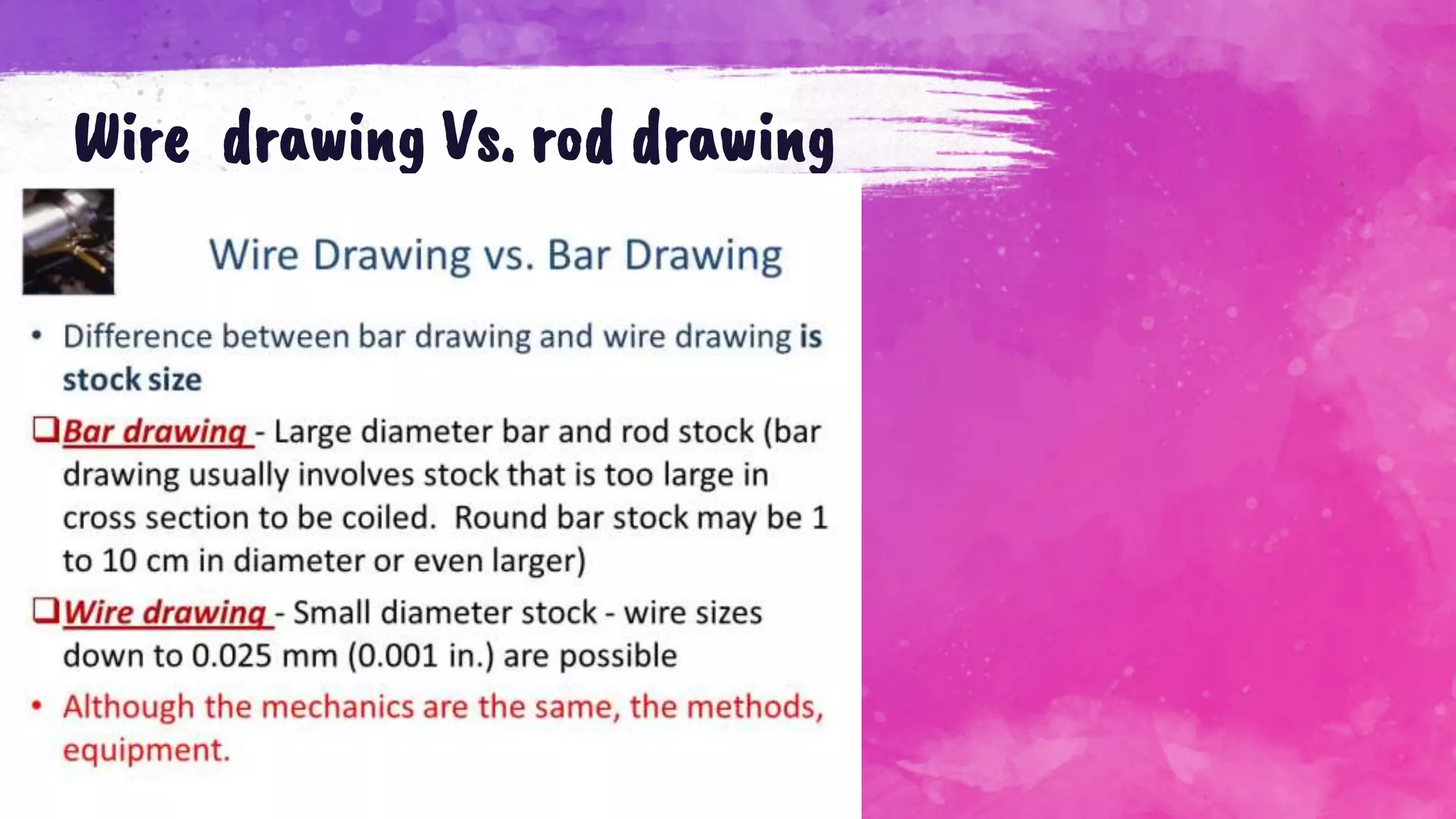 Wire drawing Vs. rod drawing

Wire Drawing vs. Bar Drawing

• Difference between bar drawing and wire drawing is stock size

❑ Bar drawing - Large diameter bar and rod stock (bar drawing usually involves stock that is too large in cross section to be coiled. Round bar stock may be 1 to 10 cm in diameter or even larger)

❑ Wire drawing - Small diameter stock - wire sizes down to 0.025 mm (0.001 in.) are possible

• Although the mechanics are the same, the methods, equipment.